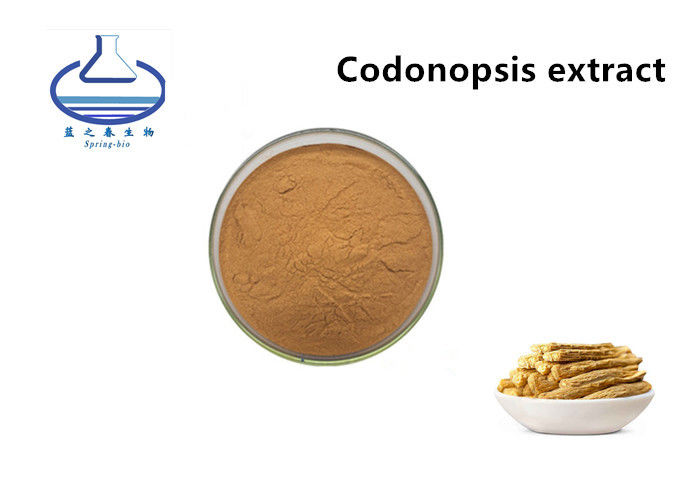 蓝之春生物
Spring-bio

Codonopsis extract